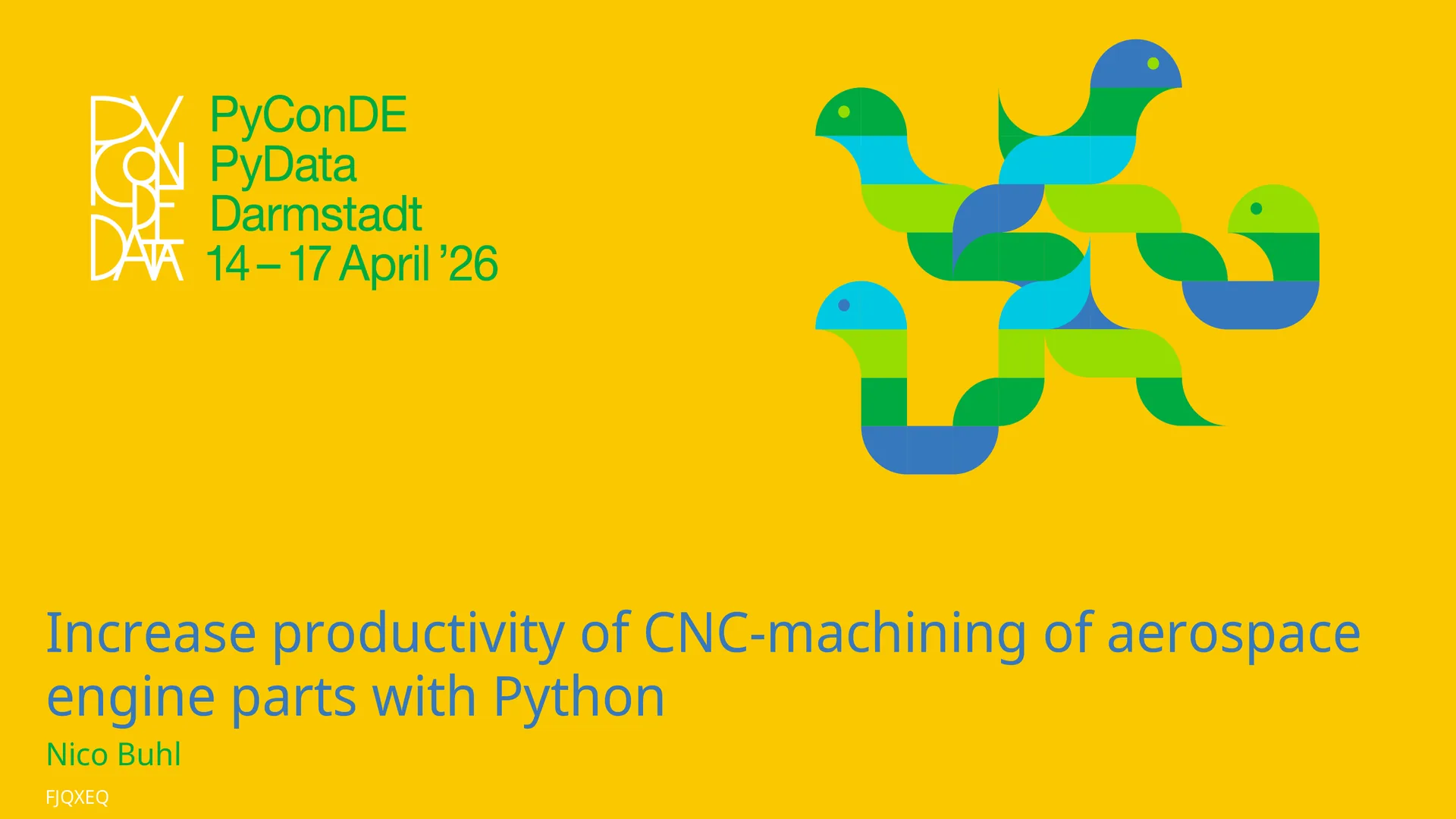 PY CON DE DATA

PyConDE
PyData
Darmstadt
14 – 17 April ’26

Increase productivity of CNC-machining of aerospace engine parts with Python

Nico Buhl

FJQXEQ